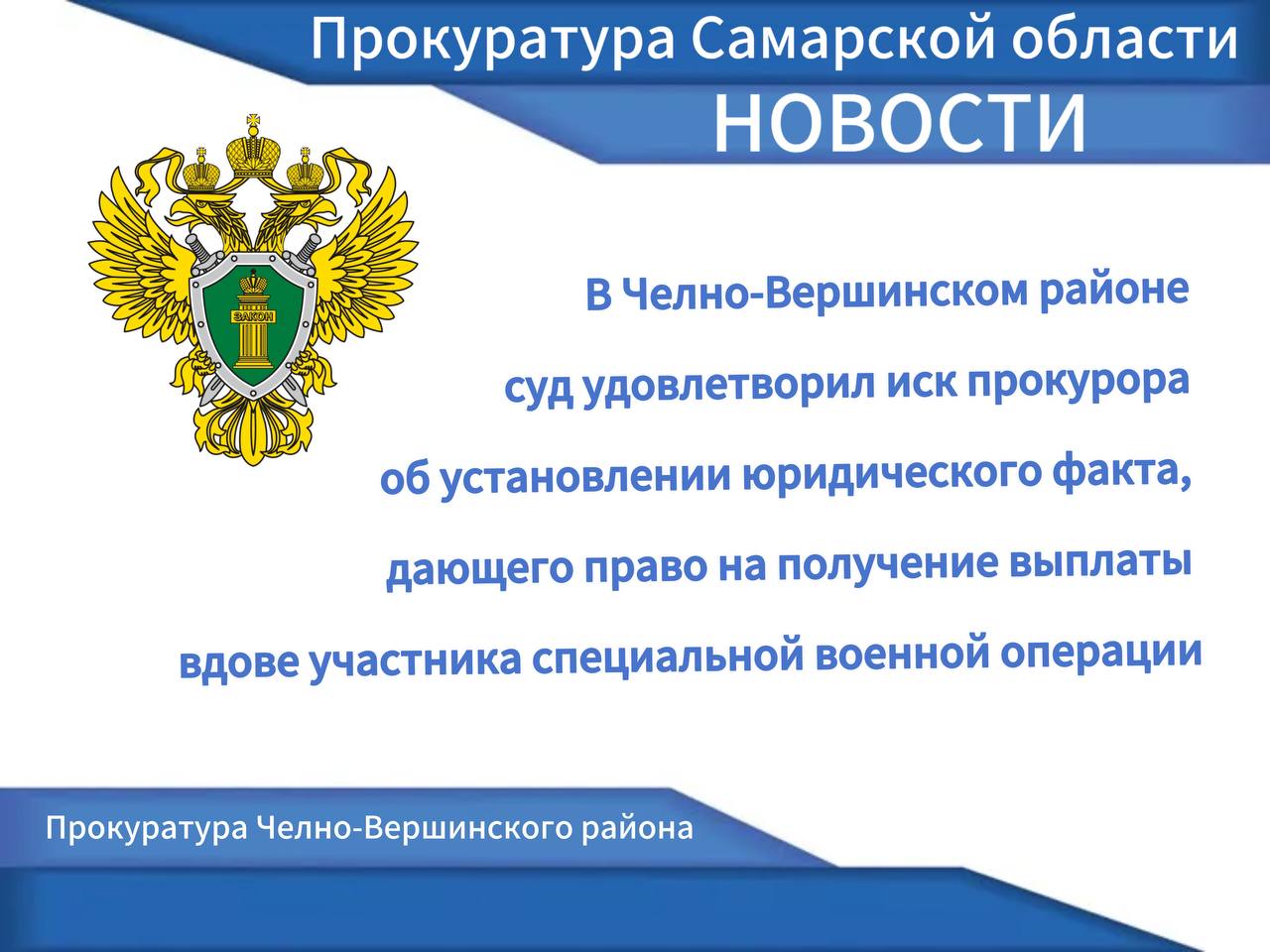 Прокуратура Самарской области
НОВОСТИ

ЗАКОН

В Челно-Вершинском районе суд удовлетворил иск прокурора об установлении юридического факта, дающего право на получение выплаты вдове участника специальной военной операции

Прокуратура Челно-Вершинского района